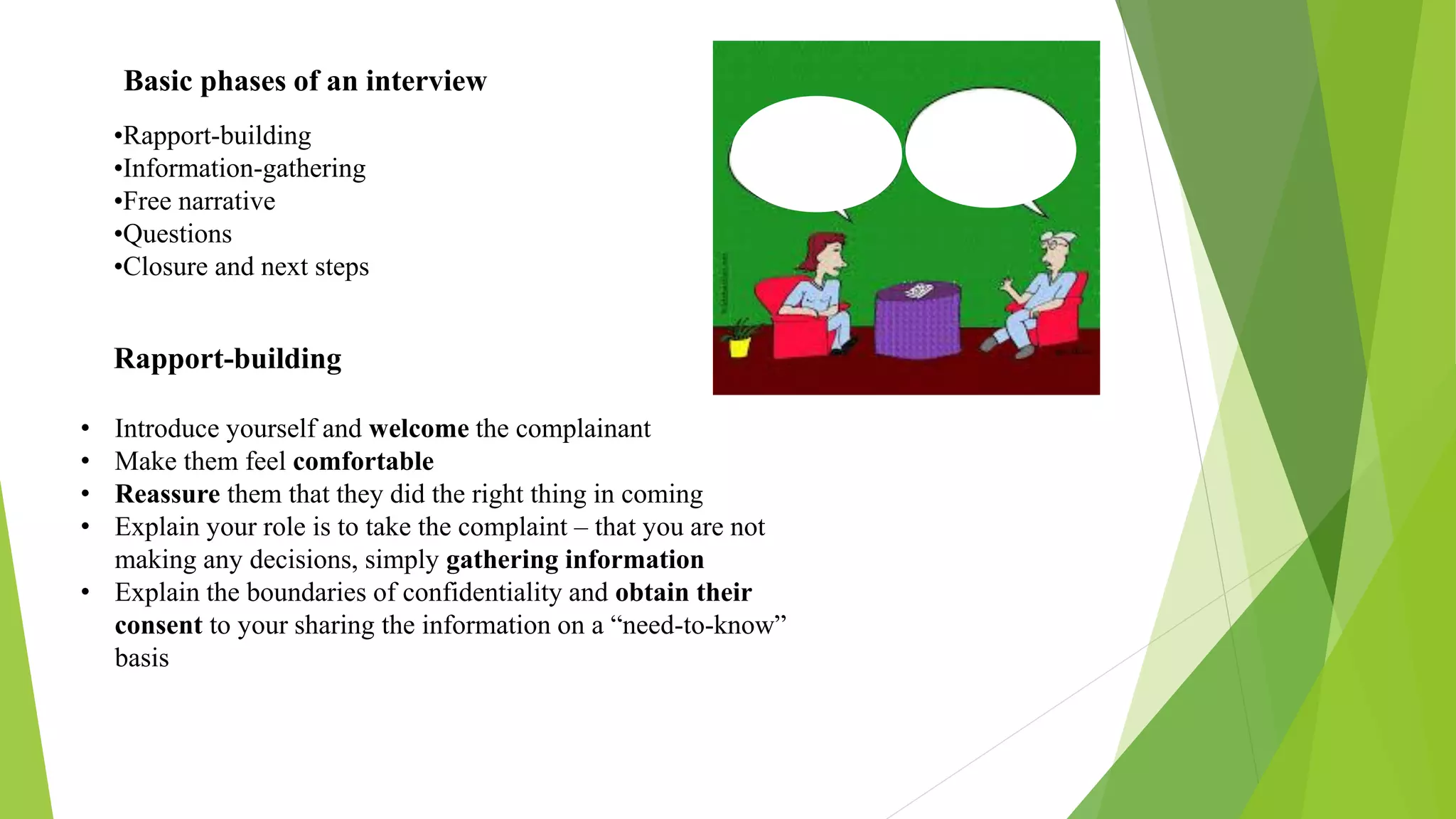 Basic phases of an interview

•Rapport-building
•Information-gathering
•Free narrative
•Questions
•Closure and next steps

Rapport-building

• Introduce yourself and welcome the complainant
• Make them feel comfortable
• Reassure them that they did the right thing in coming
• Explain your role is to take the complaint – that you are not making any decisions, simply gathering information
• Explain the boundaries of confidentiality and obtain their consent to your sharing the information on a “need-to-know” basis